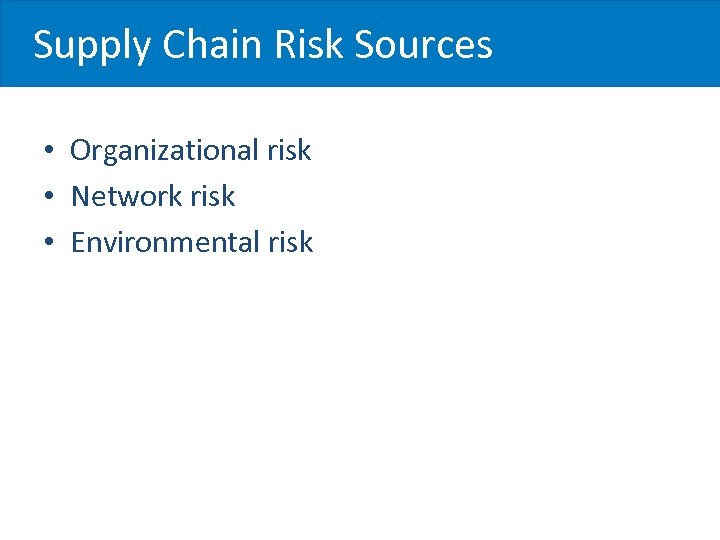 Supply Chain Risk Sources

• Organizational risk
• Network risk
• Environmental risk